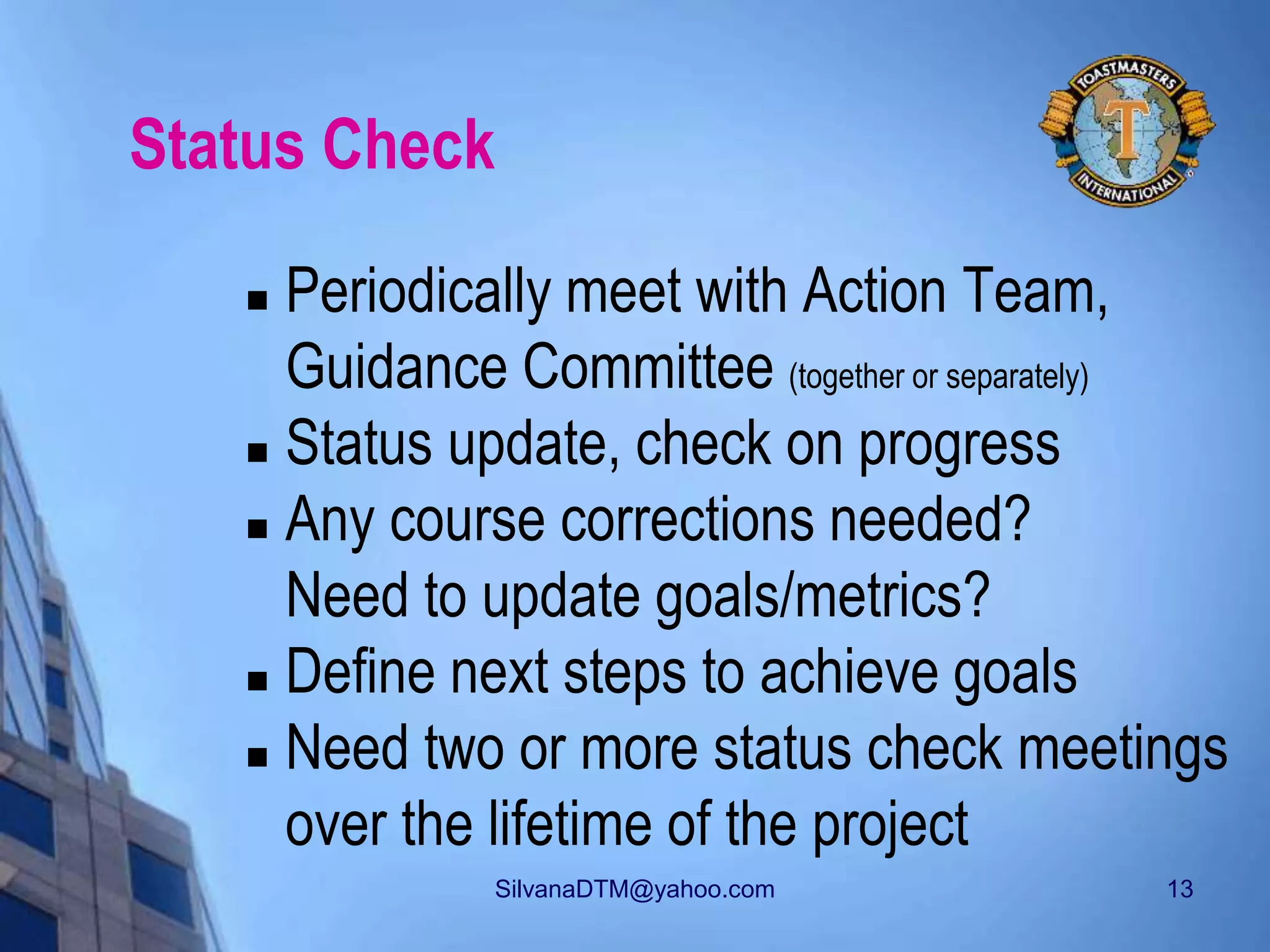 Status Check

TOASTMASTERS
T
INTERNATIONAL

- Periodically meet with Action Team, Guidance Committee (together or separately)
- Status update, check on progress
- Any course corrections needed? Need to update goals/metrics?
- Define next steps to achieve goals
- Need two or more status check meetings over the lifetime of the project

SilvanaDTM@yahoo.com

13